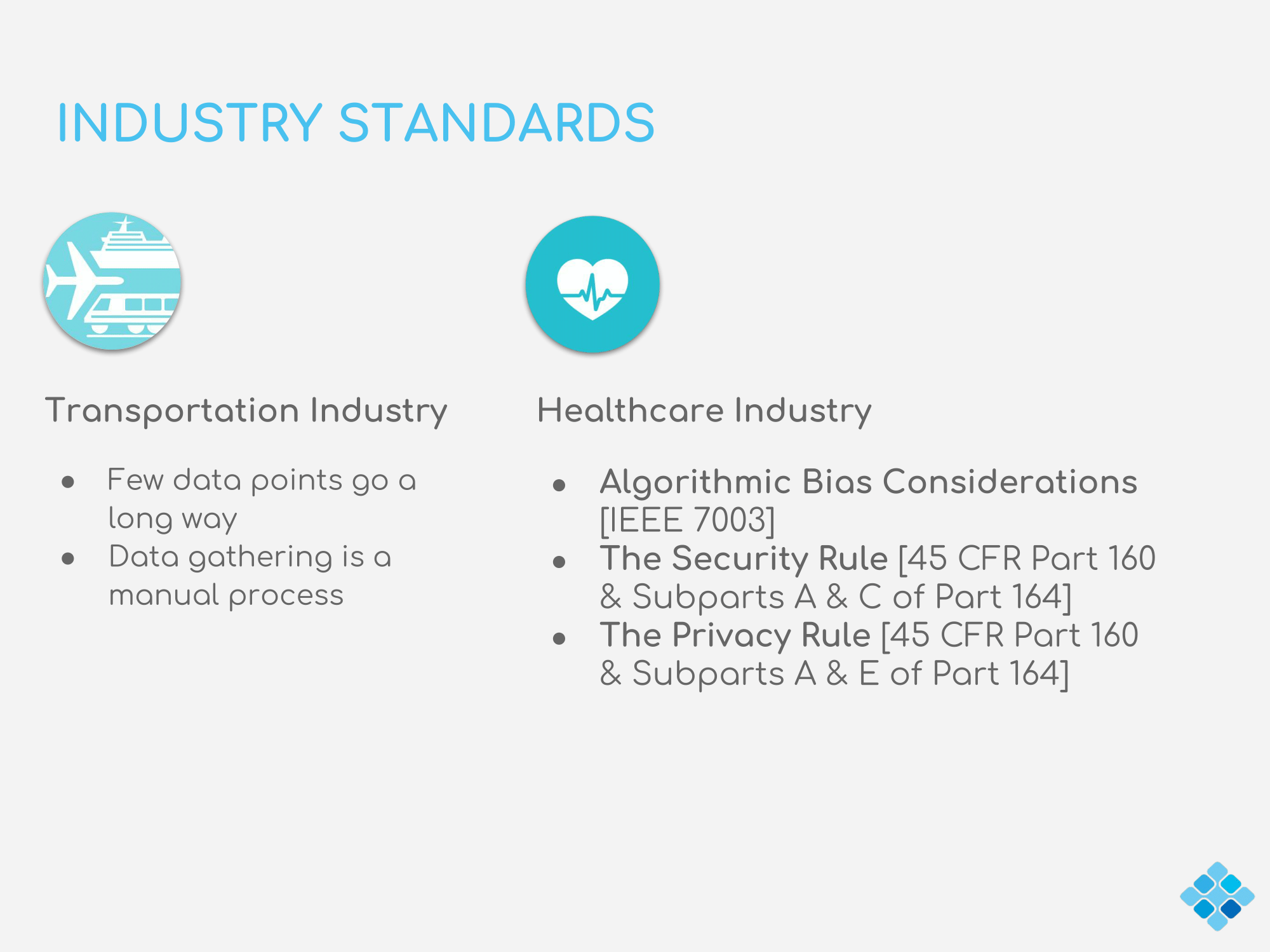 INDUSTRY STANDARDS

Transportation Industry

- Few data points go a long way
- Data gathering is a manual process

Healthcare Industry

- Algorithmic Bias Considerations [IEEE 7003]
- The Security Rule [45 CFR Part 160 & Subparts A & C of Part 164]
- The Privacy Rule [45 CFR Part 160 & Subparts A & E of Part 164]